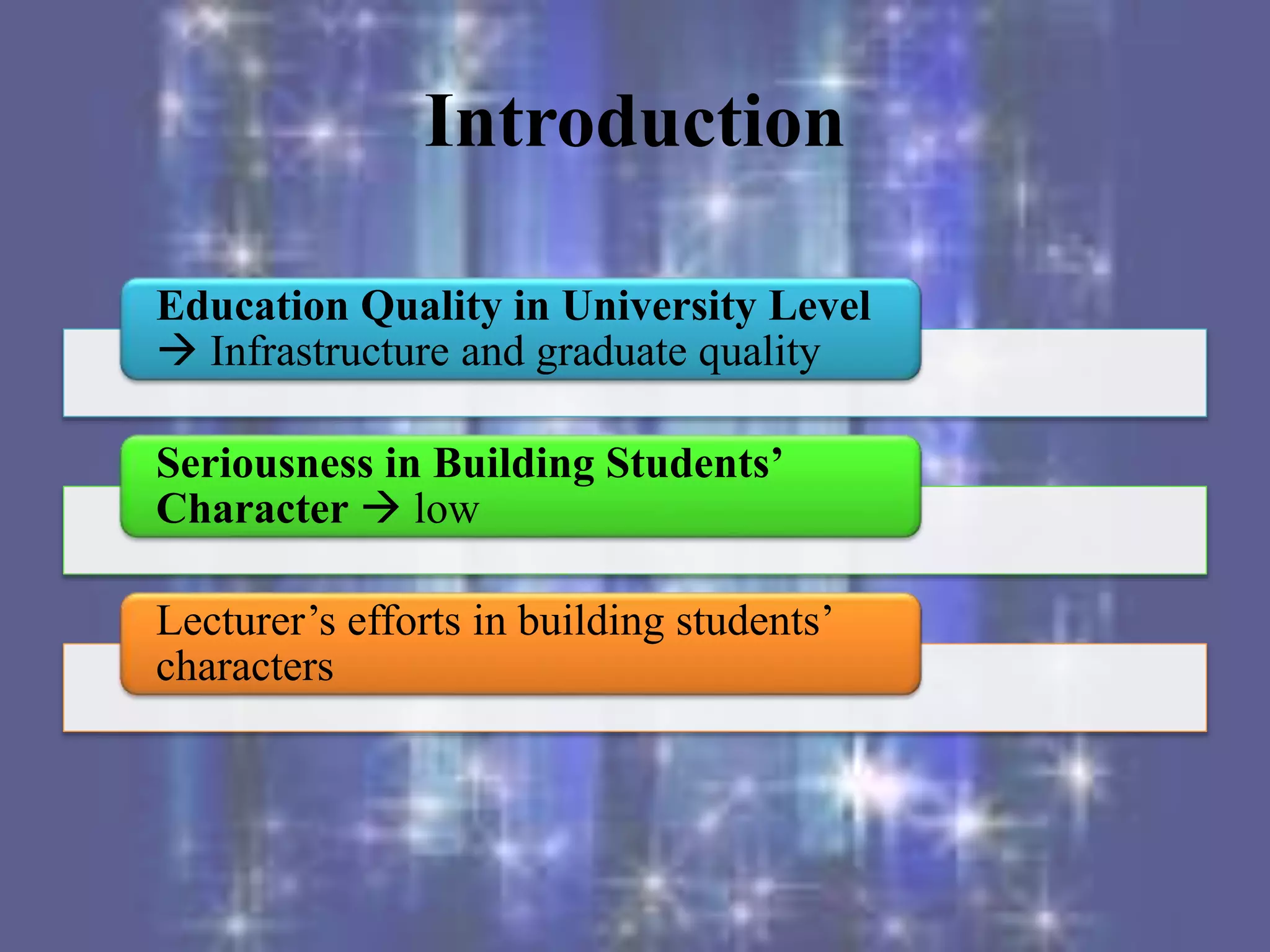 Introduction

Education Quality in University Level → Infrastructure and graduate quality

Seriousness in Building Students' Character → low

Lecturer's efforts in building students' characters